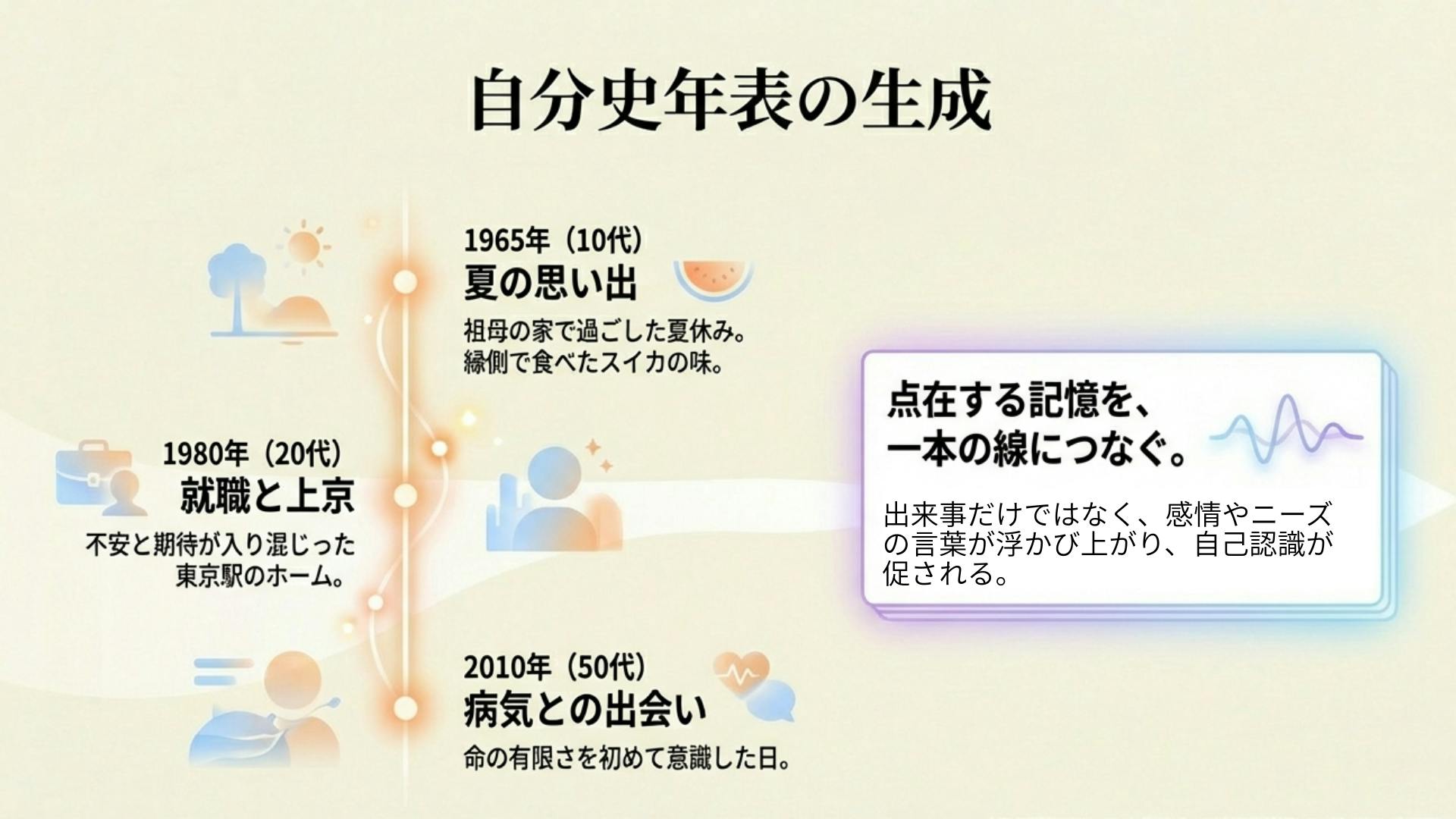 自分史年表の生成

1965年（10代）
夏の思い出
祖母の家で過ごした夏休み。
縁側で食べたスイカの味。

1980年（20代）
就職と上京
不安と期待が入り混じった
東京駅のホーム。

2010年（50代）
病気との出会い
命の有限さを初めて意識した日。

点在する記憶を、
一本の線につなぐ。

出来事だけではなく、感情やニーズの言葉が浮かび上がり、自己認識が促される。